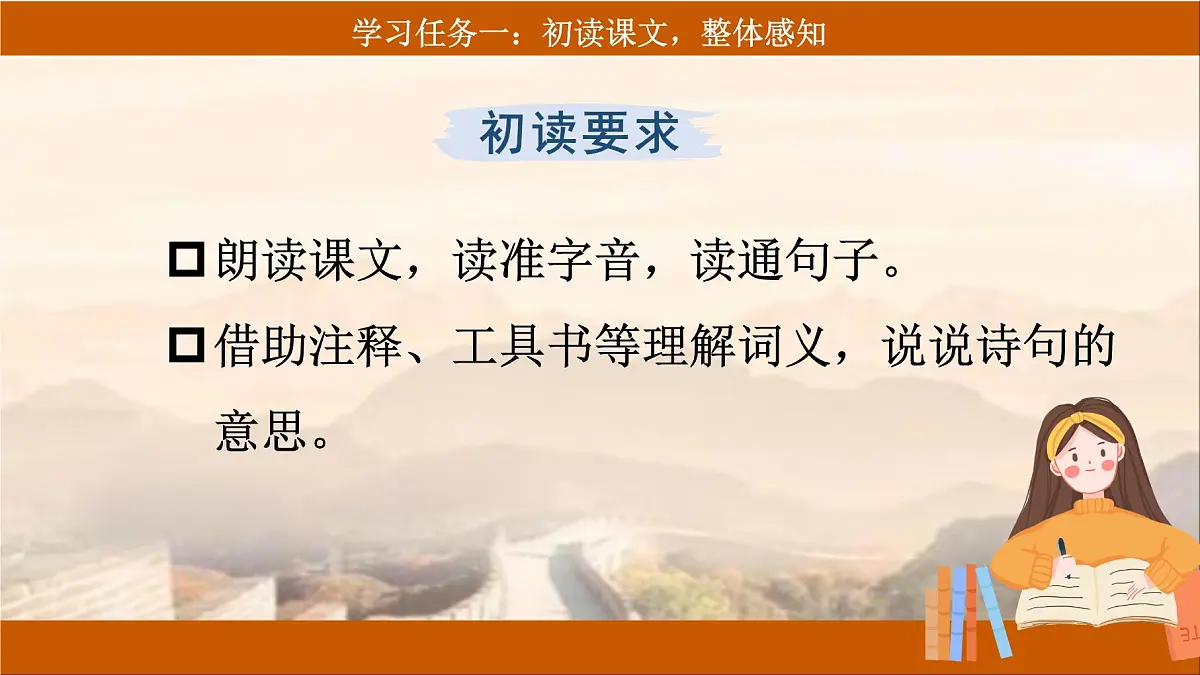 学习任务一：初读课文，整体感知

初读要求

□朗读课文，读准字音，读通句子。

□借助注释、工具书等理解词义，说说诗句的意思。